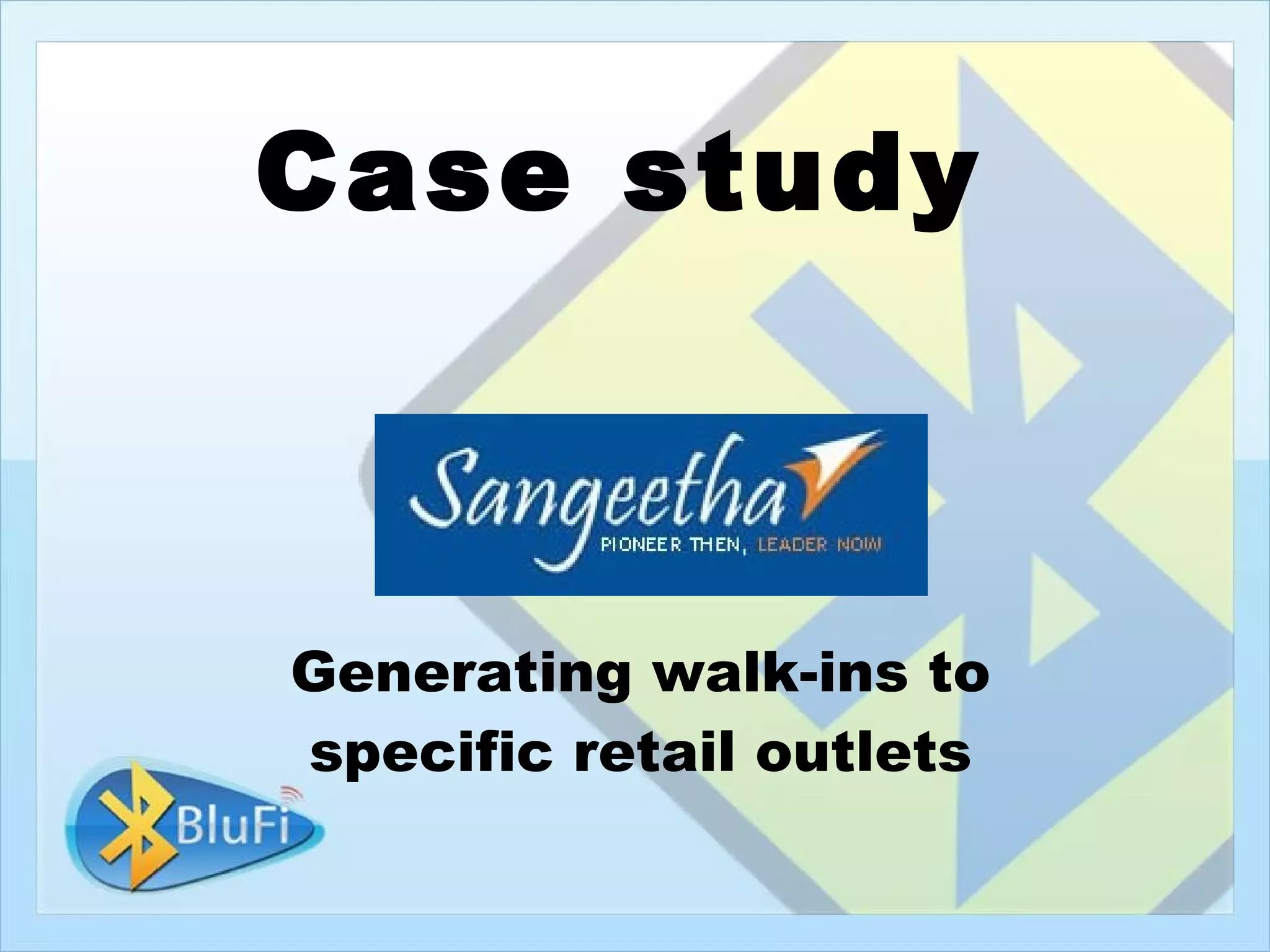 Case study

Sangeetha
PIONEER THEN, LEADER NOW

Generating walk-ins to specific retail outlets

BluFi